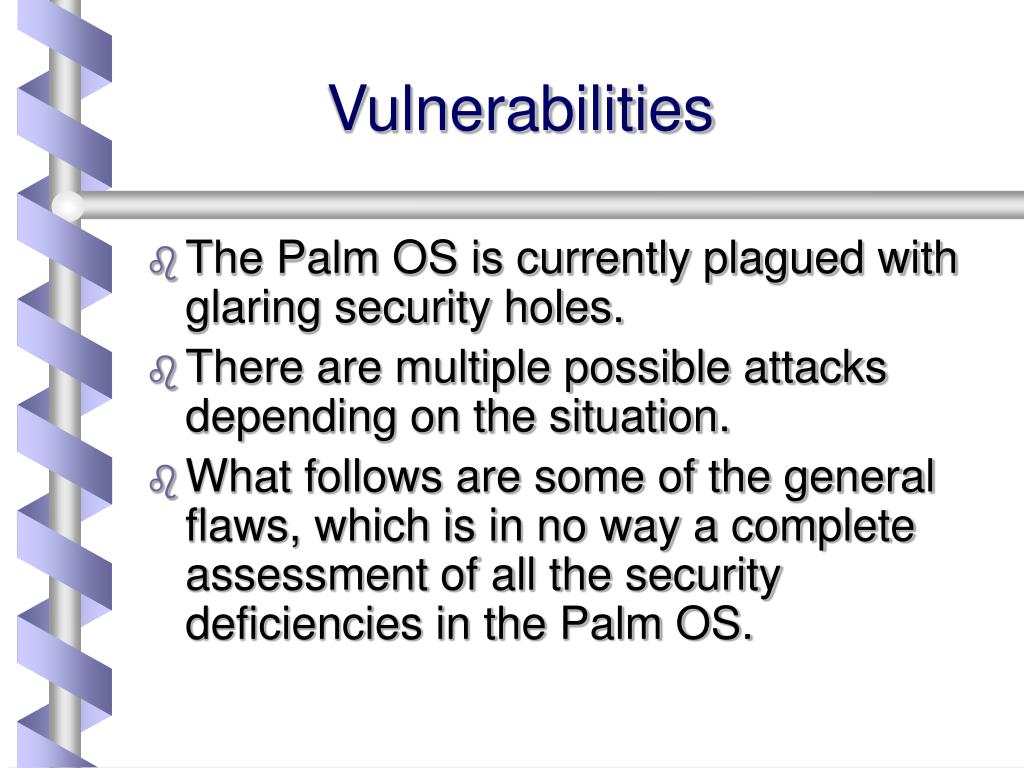 Vulnerabilities

The Palm OS is currently plagued with glaring security holes.

There are multiple possible attacks depending on the situation.

What follows are some of the general flaws, which is in no way a complete assessment of all the security deficiencies in the Palm OS.